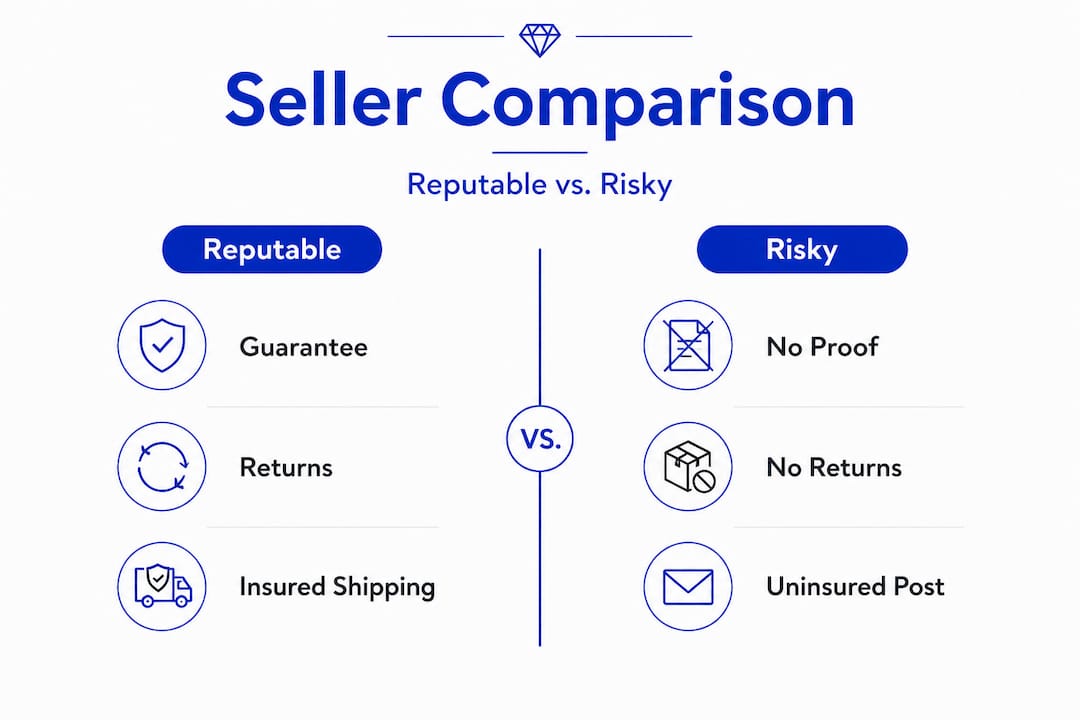 Seller Comparison

Reputable vs. Risky

Reputable

Guarantee

Returns

Insured Shipping

VS.

Risky

No Proof

No Returns

Uninsured Post